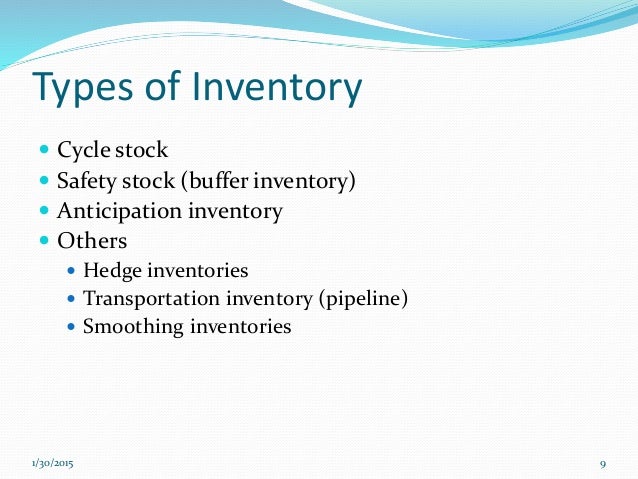 Types of Inventory

- Cycle stock
- Safety stock (buffer inventory)
- Anticipation inventory
- Others
  - Hedge inventories
  - Transportation inventory (pipeline)
  - Smoothing inventories

1/30/2015

9